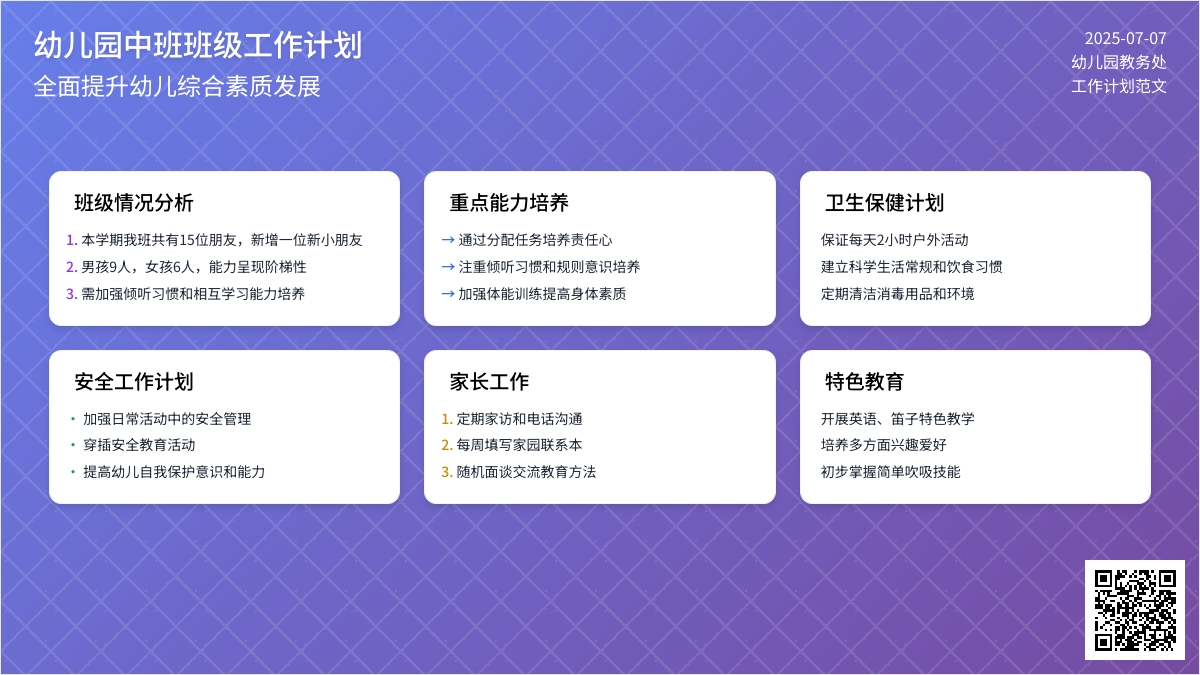 幼儿园中班班级工作计划
全面提升幼儿综合素质发展

2025-07-07
幼儿园教务处
工作计划范文

班级情况分析
1. 本学期我班共有15位朋友，新增一位新小朋友
2. 男孩9人，女孩6人，能力呈现阶梯性
3. 需加强倾听习惯和相互学习能力培养

重点能力培养
→ 通过分配任务培养责任心
→ 注重倾听习惯和规则意识培养
→ 加强体能训练提高身体素质

卫生保健计划
保证每天2小时户外活动
建立科学生活常规和饮食习惯
定期清洁消毒用品和环境

安全工作计划
• 加强日常活动中的安全管理
• 穿插安全教育活动
• 提高幼儿自我保护意识和能力

家长工作
1. 定期家访和电话沟通
2. 每周填写家园联系本
3. 随机面谈交流教育方法

特色教育
开展英语、笛子特色教学
培养多方面兴趣爱好
初步掌握简单吹吸技能